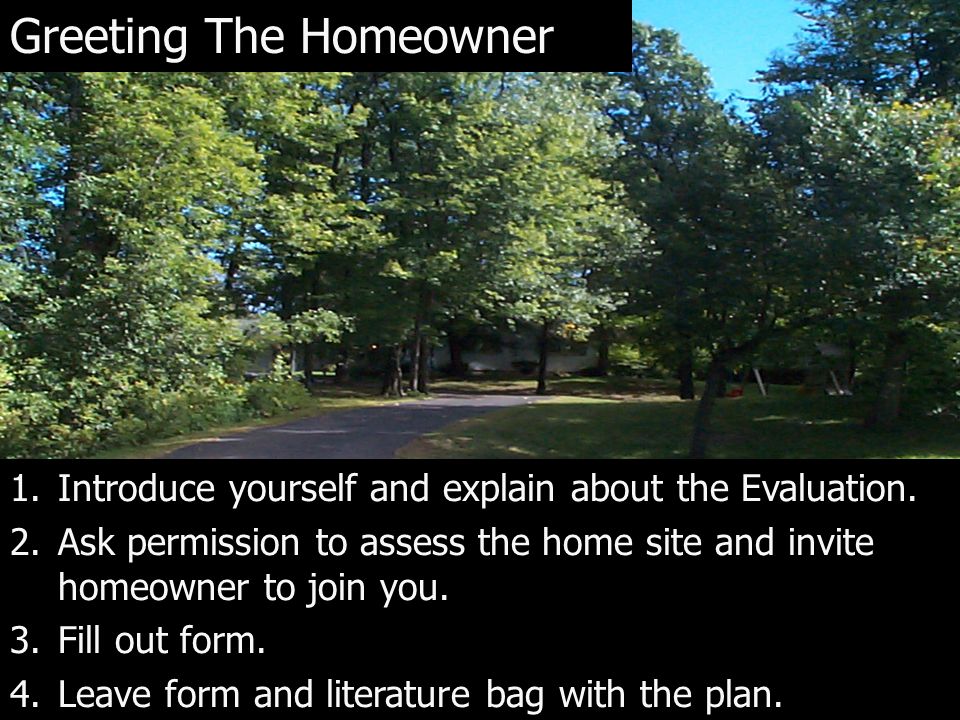 Greeting The Homeowner

1. Introduce yourself and explain about the Evaluation.
2. Ask permission to assess the home site and invite homeowner to join you.
3. Fill out form.
4. Leave form and literature bag with the plan.